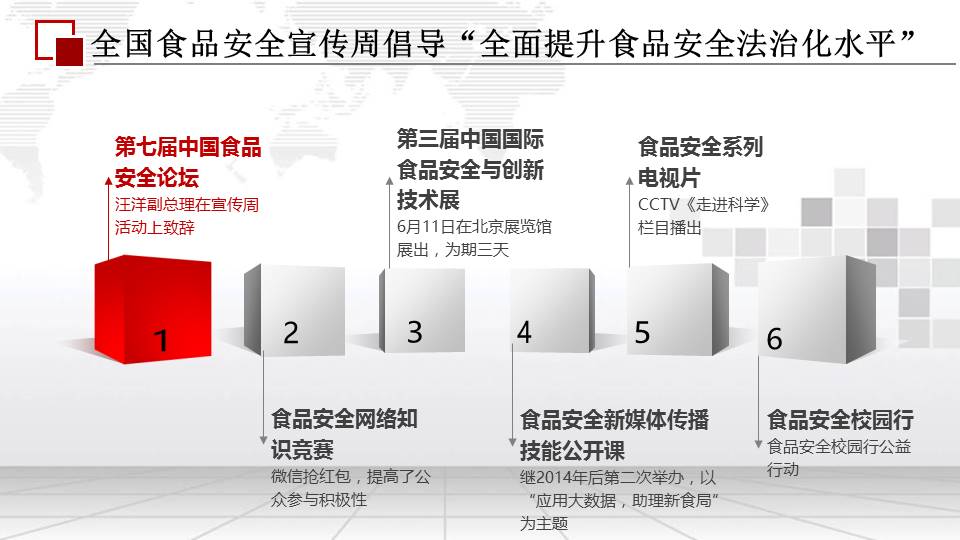 全国食品安全宣传周倡导“全面提升食品安全法治化水平”

第七届中国食品安全论坛
汪洋副总理在宣传周活动上致辞

第三届中国国际食品安全与创新技术展
6月11日在北京展览馆展出，为期三天

食品安全系列电视片
CCTV《走进科学》栏目播出

1

2

3

4

5

6

食品安全网络知识竞赛
微信抢红包，提高了公众参与积极性

食品安全新媒体传播技能公开课
继2014年后第二次举办，以“应用大数据，助理新食局”为主题

食品安全校园行
食品安全校园行公益行动